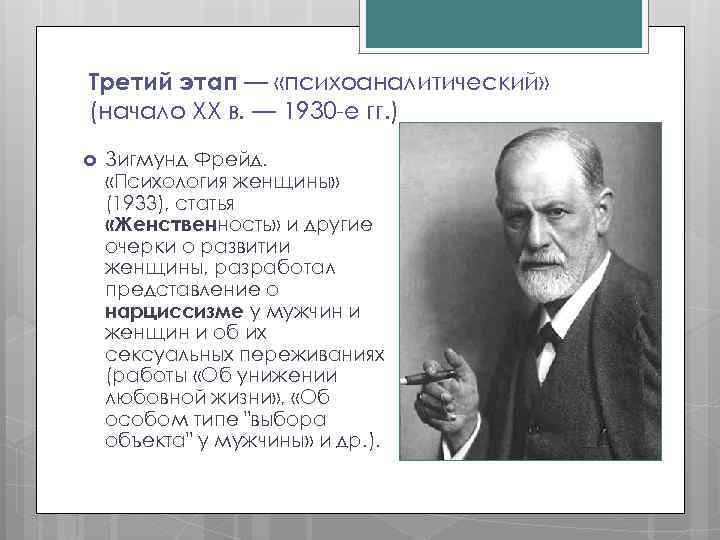 Третий этап — «психоаналитический» (начало XX в. — 1930-е гг.)

Зигмунд Фрейд. «Психология женщины» (1933), статья «Женственность» и другие очерки о развитии женщины, разработал представление о нарциссизме у мужчин и женщин и об их сексуальных переживаниях (работы «Об унижении любовной жизни», «Об особом типе "выбора объекта" у мужчины» и др.).